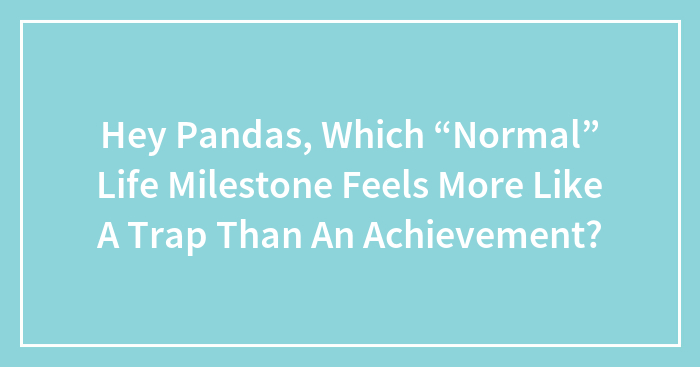 Hey Pandas, Which “Normal” Life Milestone Feels More Like A Trap Than An Achievement?